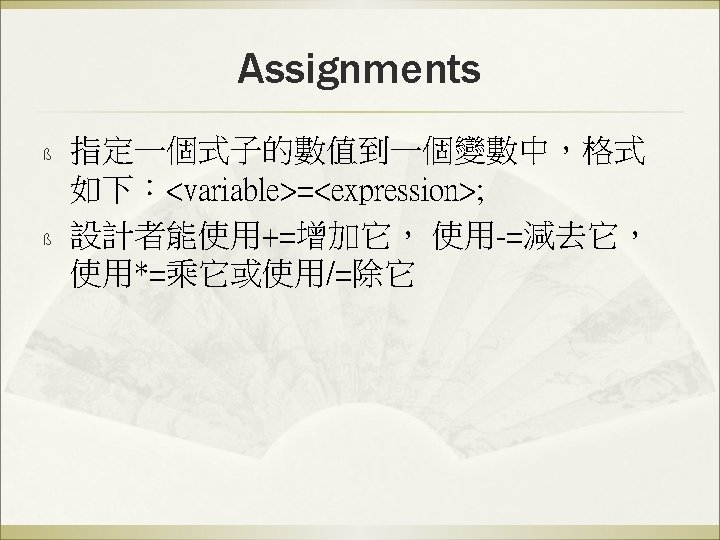 Assignments

ß 指定一個式子的數值到一個變數中，格式如下：<variable>=<expression>;

ß 設計者能使用+=增加它， 使用-=減去它，使用*=乘它或使用/=除它